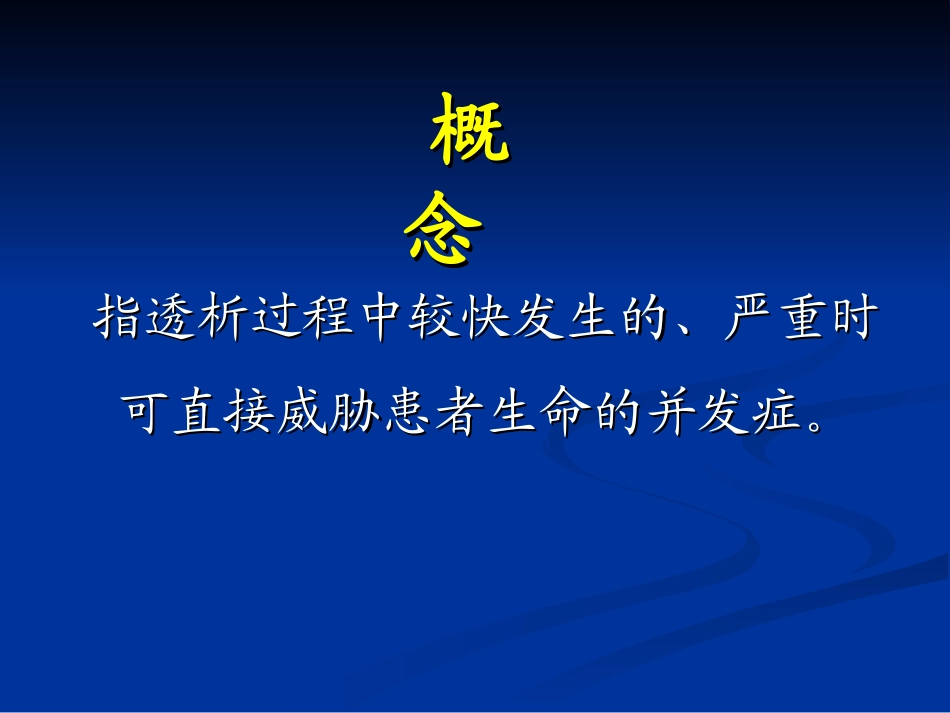 概念

指透析过程中较快发生的、严重时可直接威胁患者生命的并发症。